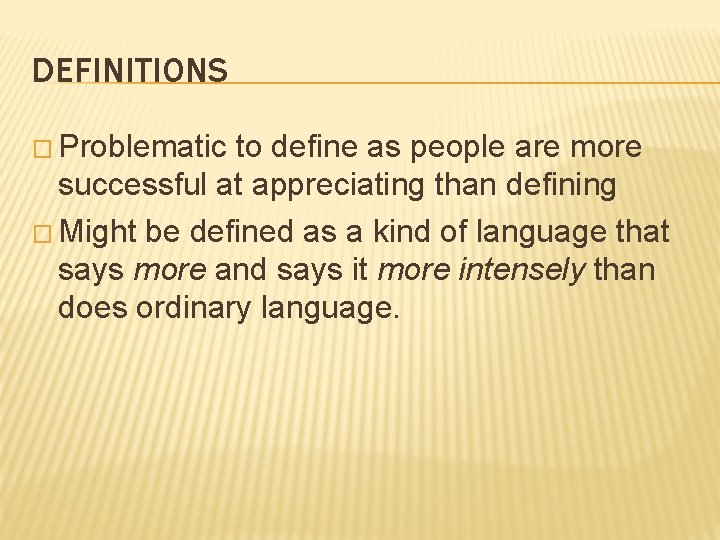 DEFINITIONS

□ Problematic to define as people are more successful at appreciating than defining

□ Might be defined as a kind of language that says more and says it more intensely than does ordinary language.